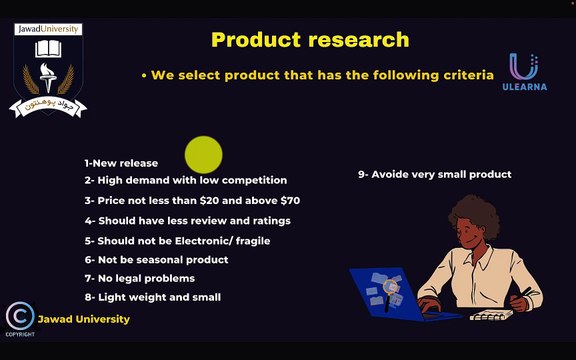 JawadUniversity
جواد پوهنتون

Product research

• We select product that has the following criteria

ULEARNA

1-New release
2- High demand with low competition
3- Price not less than \$20 and above \$70
4- Should have less review and ratings
5- Should not be Electronic/ fragile
6- Not be seasonal product
7- No legal problems
8- Light weight and small

9- Avoide very small product

COPYRIGHT
Jawad University